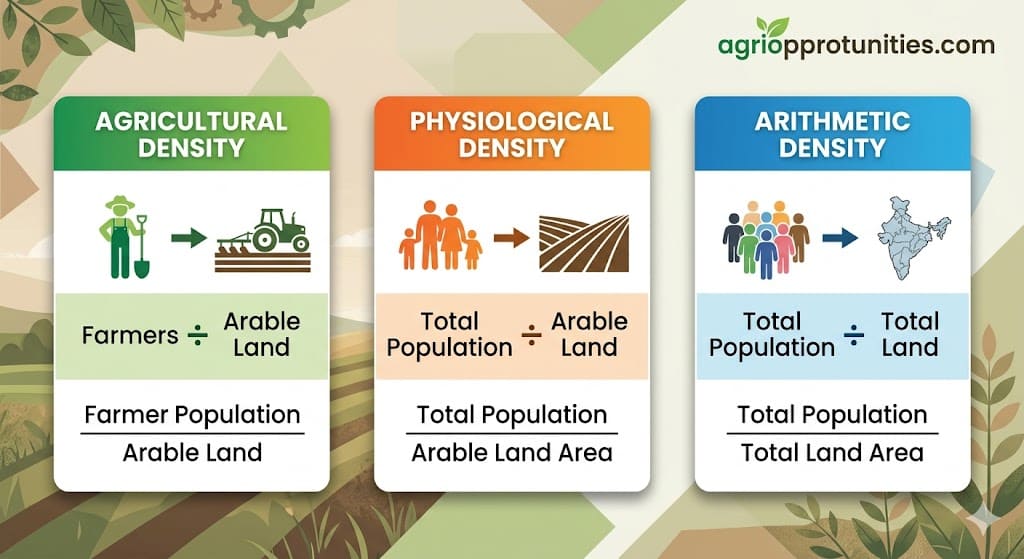 agriopprotunities.com

AGRICULTURAL DENSITY

Farmers ÷ Arable Land

$\frac{\text{Farmer Population}}{\text{Arable Land}}$

PHYSIOLOGICAL DENSITY

Total Population ÷ Arable Land

$\frac{\text{Total Population}}{\text{Arable Land Area}}$

ARITHMETIC DENSITY

Total Population ÷ Total Land

$\frac{\text{Total Population}}{\text{Total Land Area}}$